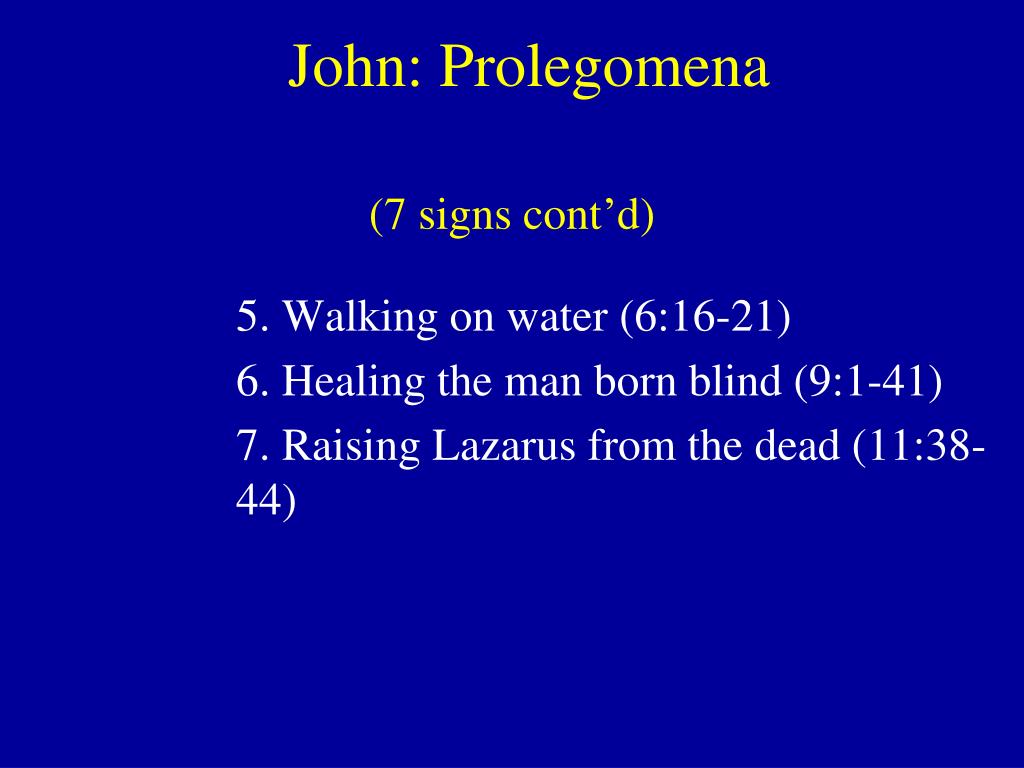 John: Prolegomena

(7 signs cont’d)

5. Walking on water (6:16-21)

6. Healing the man born blind (9:1-41)

7. Raising Lazarus from the dead (11:38-44)